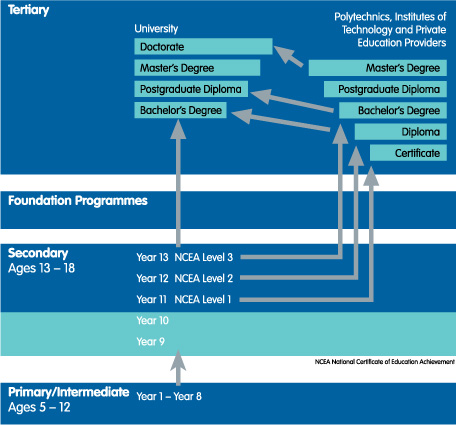 Tertiary

University

Doctorate

Master's Degree

Postgraduate Diploma

Bachelor's Degree

Polytechnics, Institutes of Technology and Private Education Providers

Master's Degree

Postgraduate Diploma

Bachelor's Degree

Diploma

Certificate

Foundation Programmes

Secondary
Ages 13 – 18

Year 13 NCEA Level 3

Year 12 NCEA Level 2

Year 11 NCEA Level 1

Year 10

Year 9

NCEA National Certificate of Education Achievement

Primary/Intermediate
Ages 5 – 12

Year 1 – Year 8